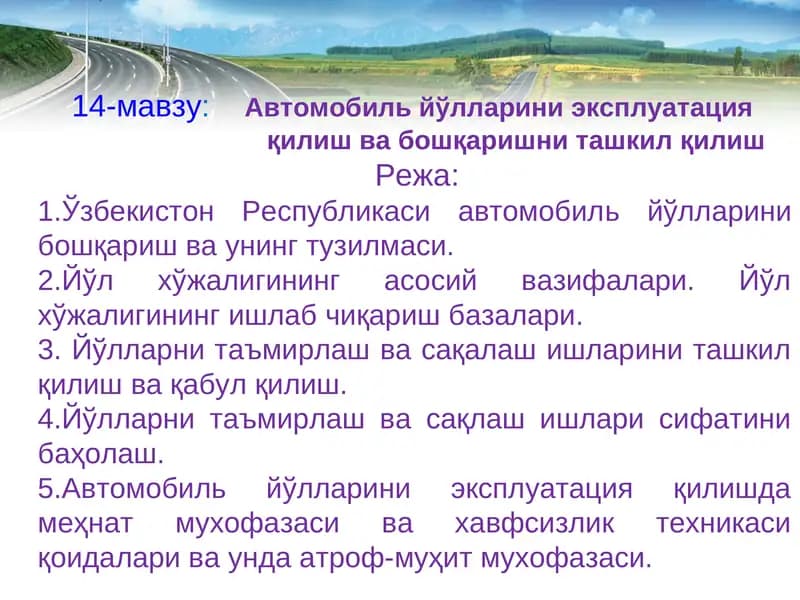 14-мавзу: Автомобиль йўлларини эксплуатация қилиш ва бошқаришни ташкил қилиш

Режа:

1.Ўзбекистон Республикаси автомобиль йўлларини бошқариш ва унинг тузилмаси.

2.Йўл хўжалигининг асосий вазифалари. Йўл хўжалигининг ишлаб чиқариш базалари.

3. Йўлларни таъмирлаш ва сақалаш ишларини ташкил қилиш ва қабул қилиш.

4.Йўлларни таъмирлаш ва сақлаш ишлари сифатини баҳолаш.

5.Автомобиль йўлларини эксплуатация қилишда меҳнат мухофазаси ва хавфсизлик техникаси қоидалари ва унда атроф-муҳит мухофазаси.